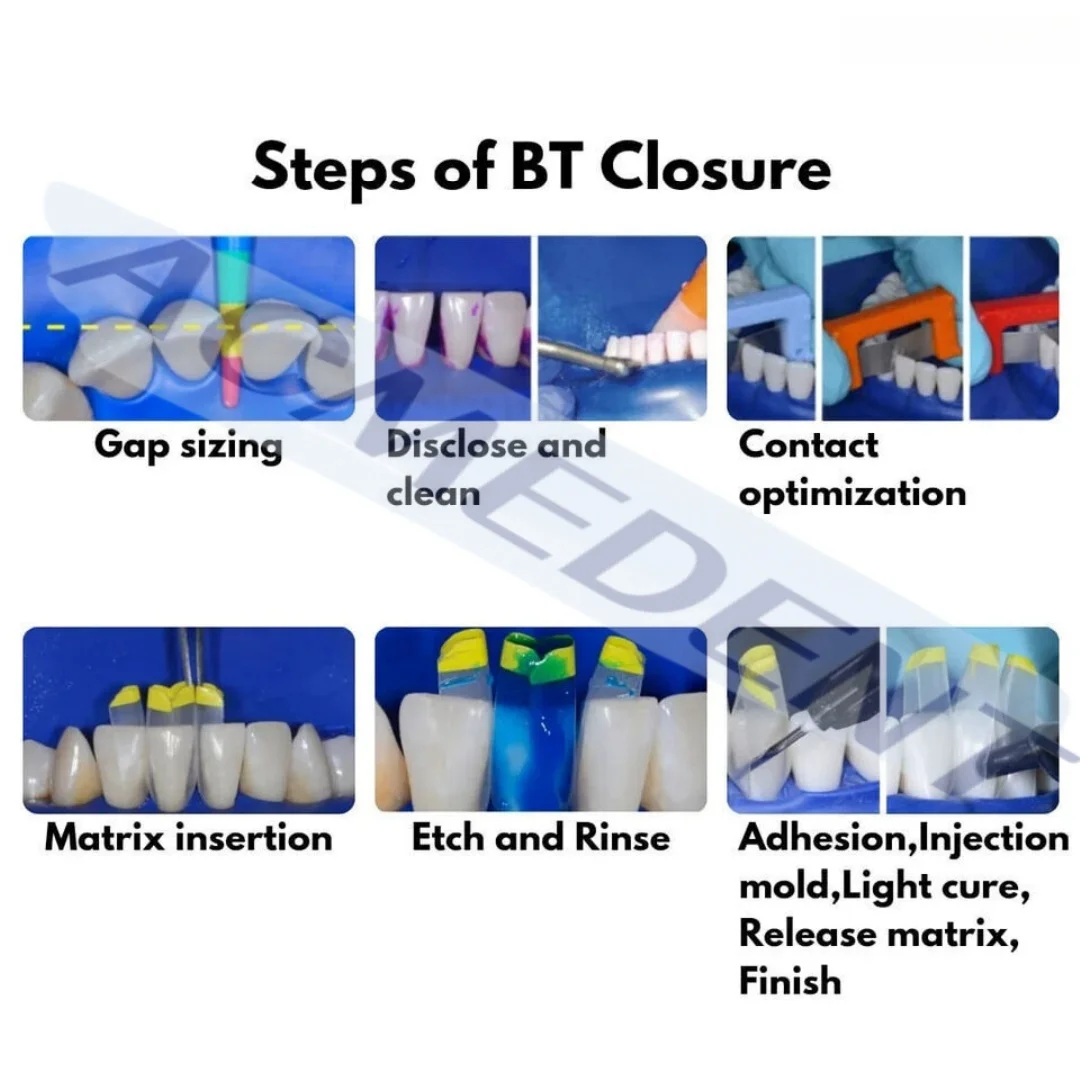 Steps of BT Closure

Gap sizing

Disclose and clean

Contact optimization

Matrix insertion

Etch and Rinse

Adhesion,Injection mold,Light cure, Release matrix, Finish

AZMEDENT